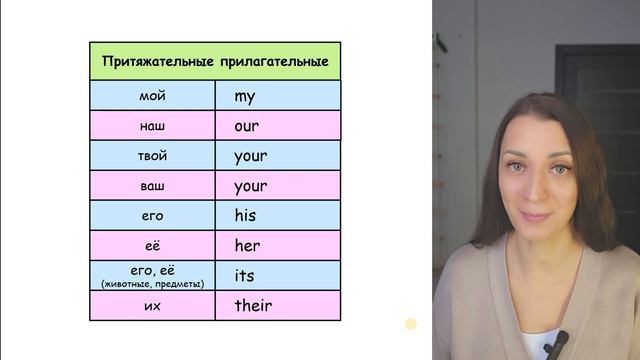 | Притяжательные прилагательные | |
|---|---|
| мой | my |
| наш | our |
| твой | your |
| ваш | your |
| его | his |
| её | her |
| его, её (животные, предметы) | its |
| их | their |